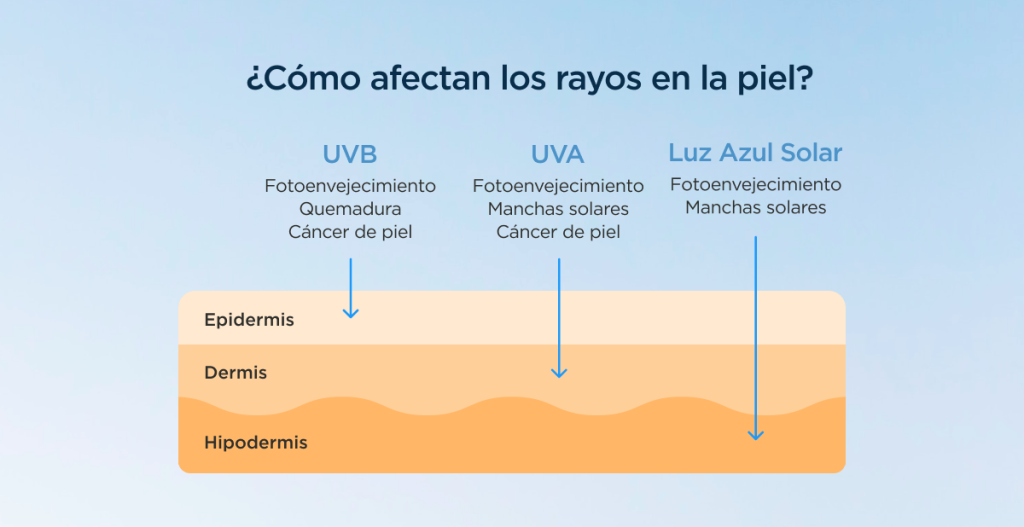 ¿Cómo afectan los rayos en la piel?

UVB
Fotoenvejecimiento
Quemadura
Cáncer de piel

UVA
Fotoenvejecimiento
Manchas solares
Cáncer de piel

Luz Azul Solar
Fotoenvejecimiento
Manchas solares

Epidermis
Dermis
Hipodermis